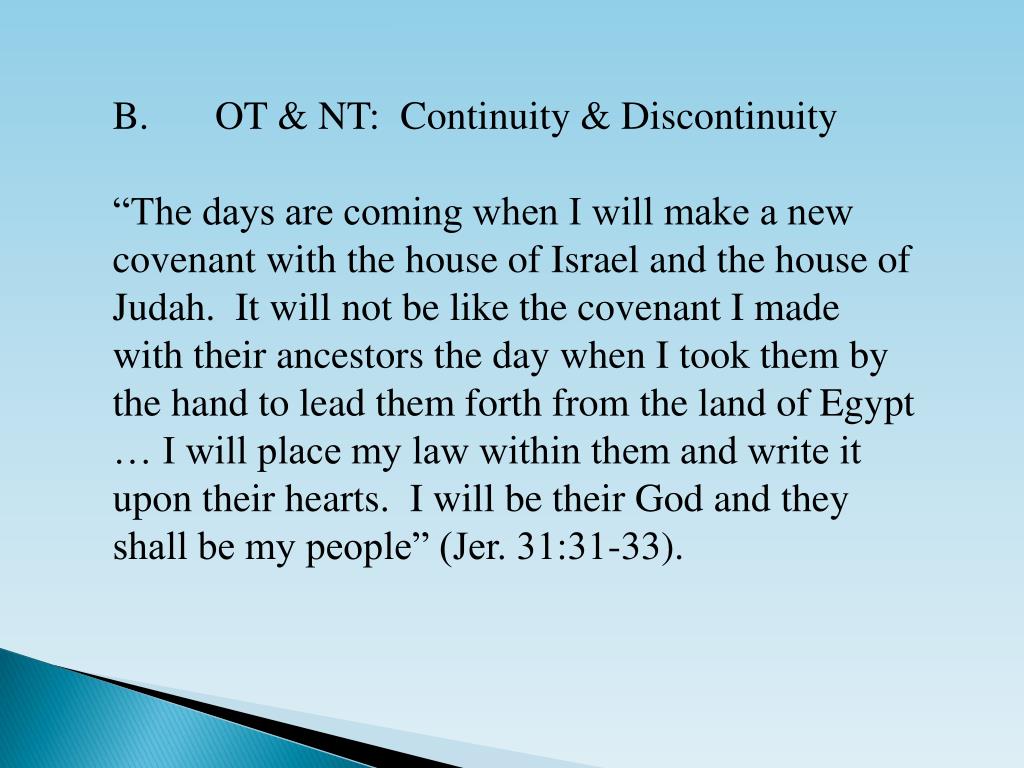 B. OT & NT: Continuity & Discontinuity

“The days are coming when I will make a new covenant with the house of Israel and the house of Judah. It will not be like the covenant I made with their ancestors the day when I took them by the hand to lead them forth from the land of Egypt … I will place my law within them and write it upon their hearts. I will be their God and they shall be my people” (Jer. 31:31-33).